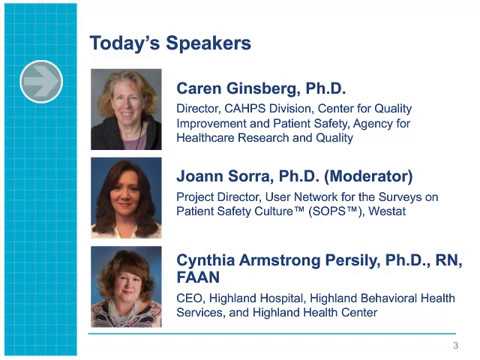 Today's Speakers

Caren Ginsberg, Ph.D.

Director, CAHPS Division, Center for Quality Improvement and Patient Safety, Agency for Healthcare Research and Quality

Joann Sorra, Ph.D. (Moderator)

Project Director, User Network for the Surveys on Patient Safety Culture™ (SOPS™), Westat

Cynthia Armstrong Persily, Ph.D., RN, FAAN

CEO, Highland Hospital, Highland Behavioral Health Services, and Highland Health Center

3